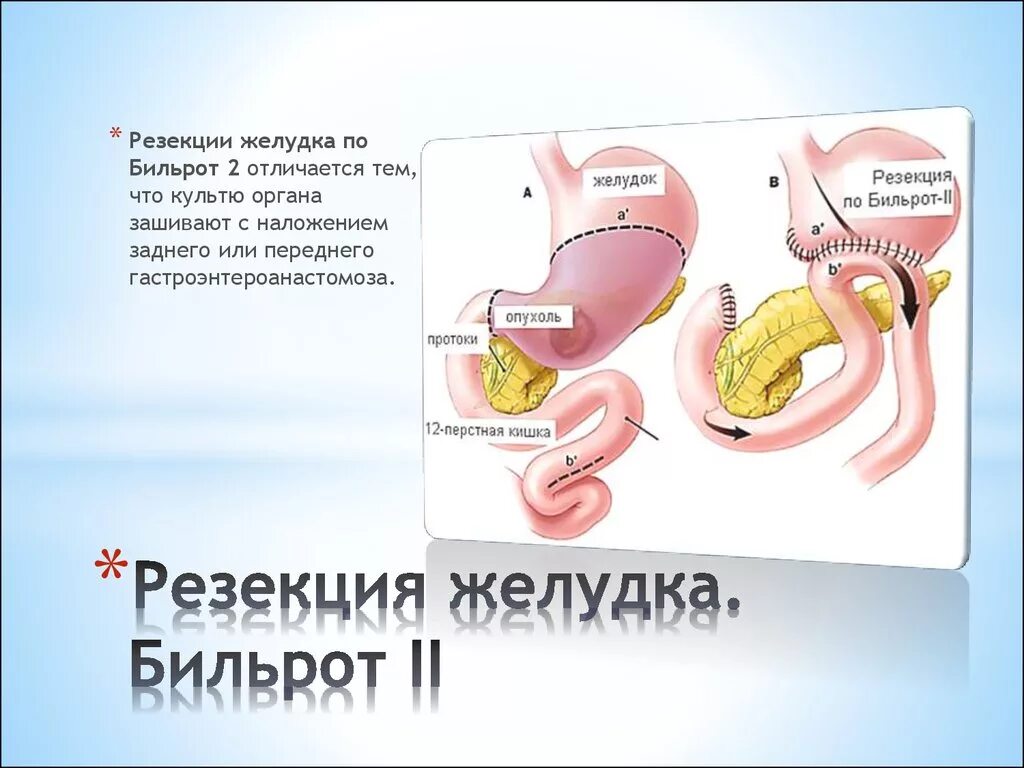 * Резекции желудка по Бильрот 2 отличается тем, что культю органа зашивают с наложением заднего или переднего гастроэнтероанастомоза.

A

желудок

a'

опухоль

протоки

12-перстная кишка

b'

B

Резекция по Бильрот-II

a'

b'

* Резекция желудка. Бильрот II